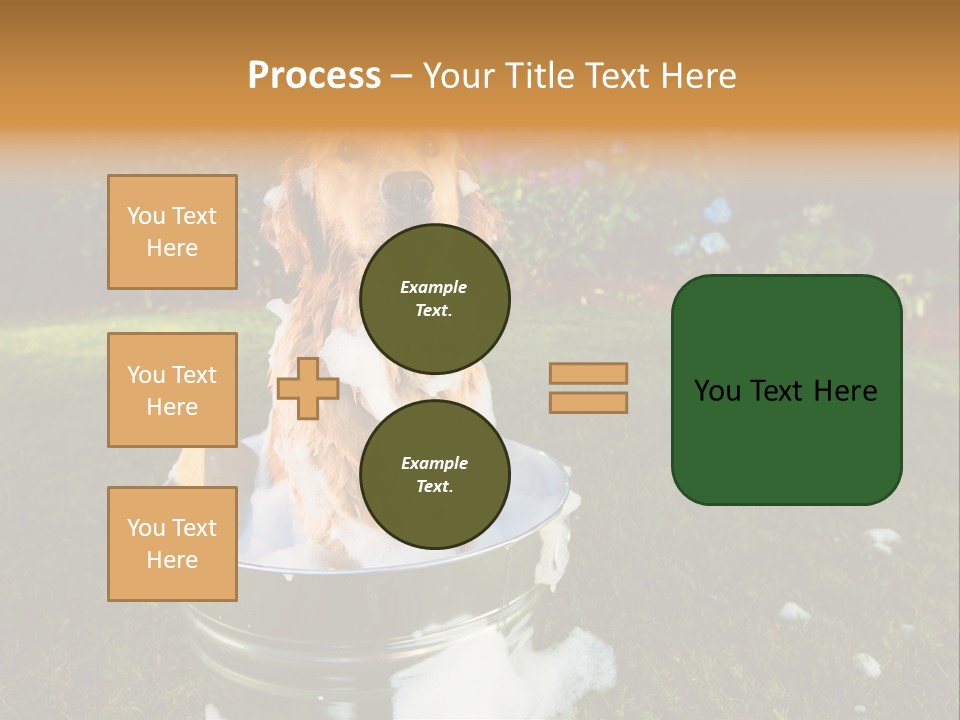 Process – Your Title Text Here

You Text Here

You Text Here

You Text Here

Example Text.

Example Text.

You Text Here